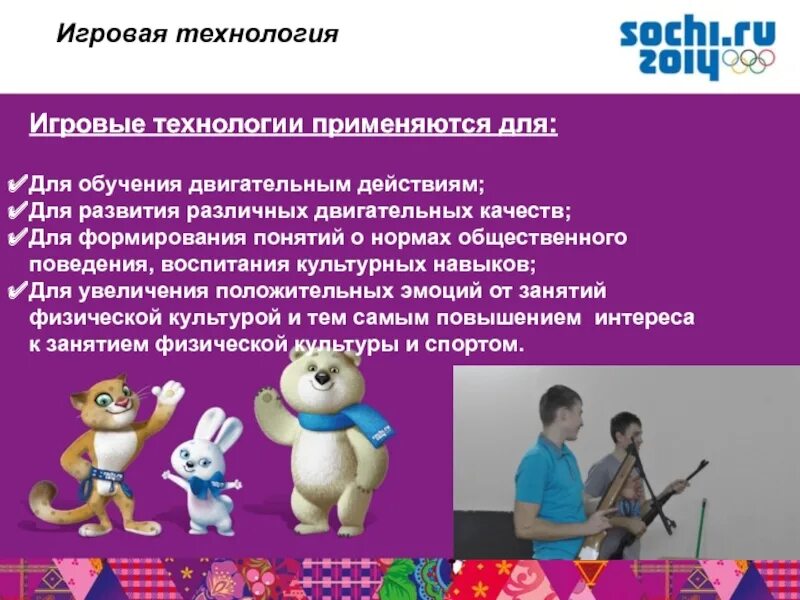 Игровая технология

sochi.ru 2014

Игровые технологии применяются для:

✔Для обучения двигательным действиям;
✔Для развития различных двигательных качеств;
✔Для формирования понятий о нормах общественного поведения, воспитания культурных навыков;
✔Для увеличения положительных эмоций от занятий физической культурой и тем самым повышением интереса к занятием физической культуры и спортом.